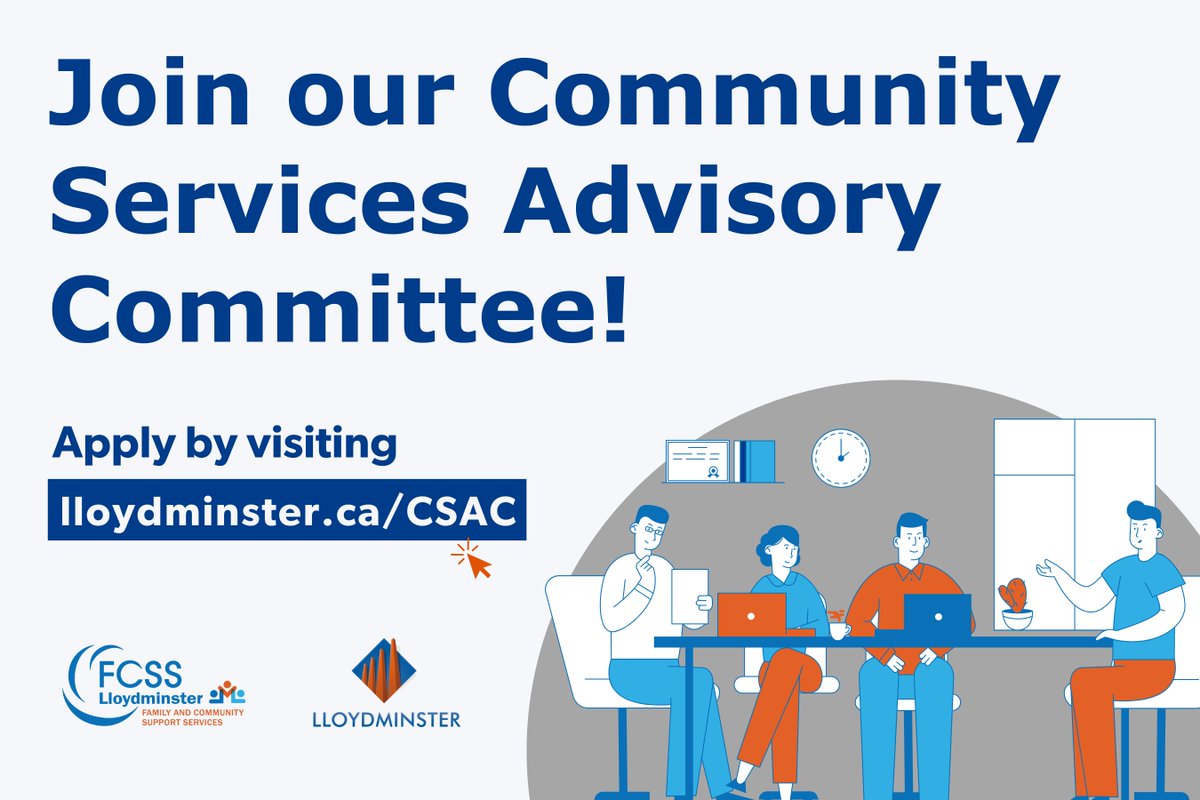 Join our Community Services Advisory Committee!

Apply by visiting

lloydminster.ca/CSAC

FCSS Lloydminster
FAMILY AND COMMUNITY SUPPORT SERVICES

LLOYDMINSTER